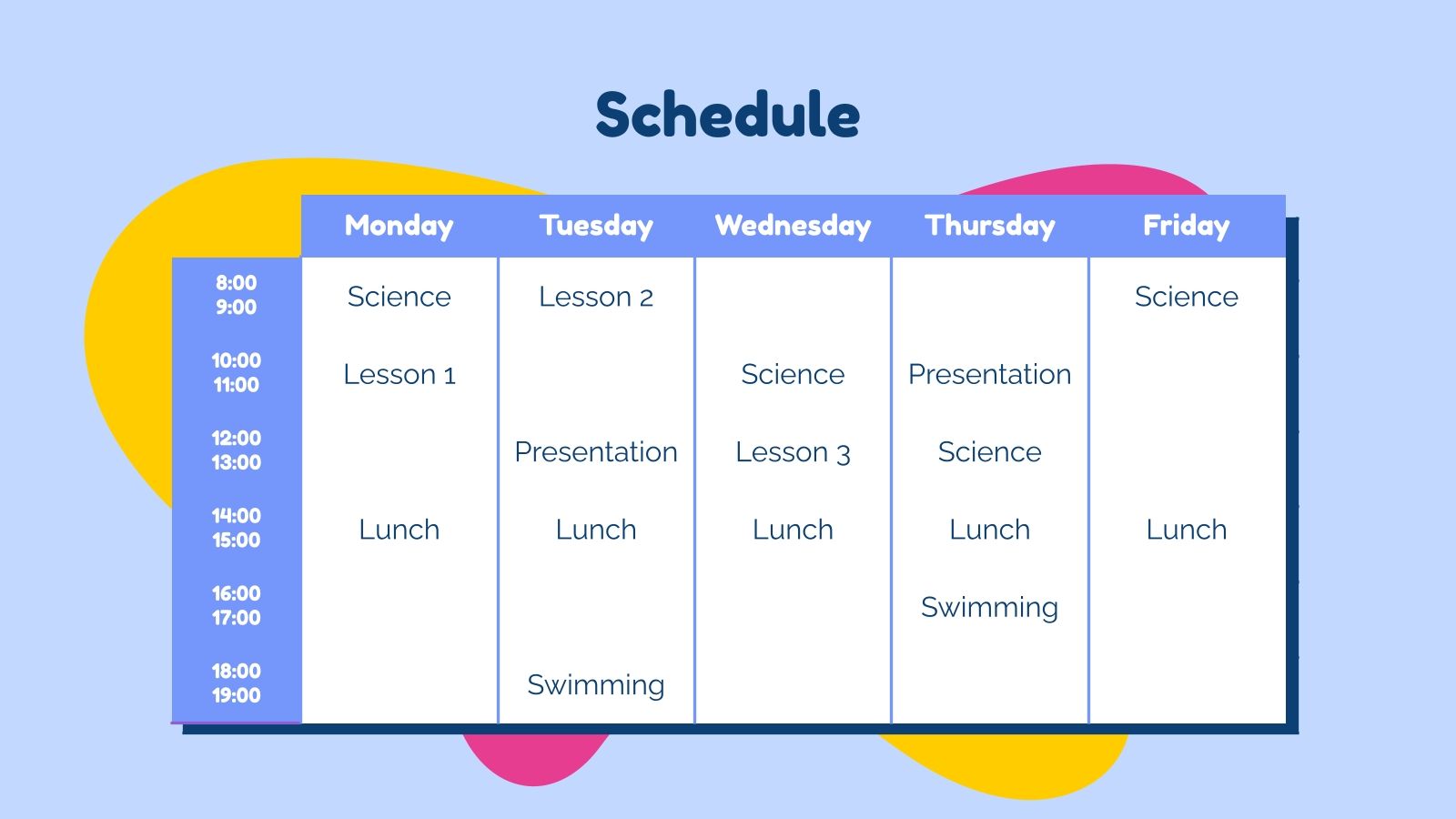 Schedule

| | Monday | Tuesday | Wednesday | Thursday | Friday |
|---|---|---|---|---|---|
| 8:00 9:00 | Science | Lesson 2 | | | Science |
| 10:00 11:00 | Lesson 1 | | Science | Presentation | |
| 12:00 13:00 | | Presentation | Lesson 3 | Science | |
| 14:00 15:00 | Lunch | Lunch | Lunch | Lunch | Lunch |
| 16:00 17:00 | | | | Swimming | |
| 18:00 19:00 | | Swimming | | | |